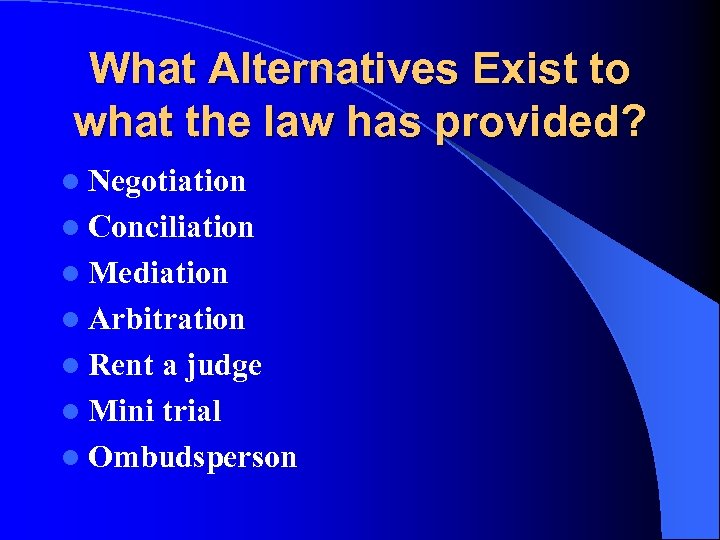 What Alternatives Exist to what the law has provided?

- Negotiation
- Conciliation
- Mediation
- Arbitration
- Rent a judge
- Mini trial
- Ombudsperson